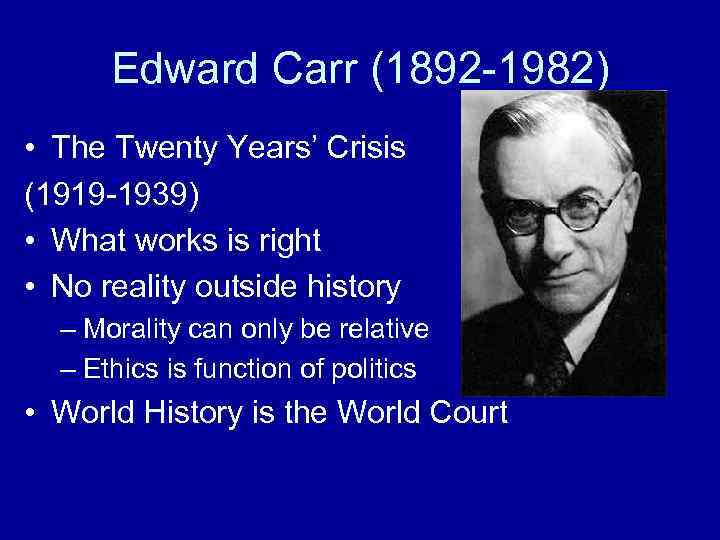 Edward Carr (1892-1982)

• The Twenty Years' Crisis (1919-1939)
• What works is right
• No reality outside history
– Morality can only be relative
– Ethics is function of politics
• World History is the World Court